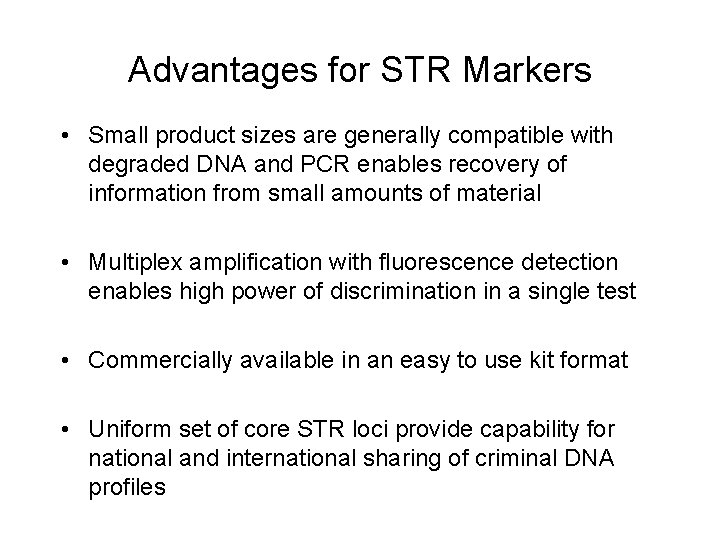 Advantages for STR Markers

• Small product sizes are generally compatible with degraded DNA and PCR enables recovery of information from small amounts of material

• Multiplex amplification with fluorescence detection enables high power of discrimination in a single test

• Commercially available in an easy to use kit format

• Uniform set of core STR loci provide capability for national and international sharing of criminal DNA profiles